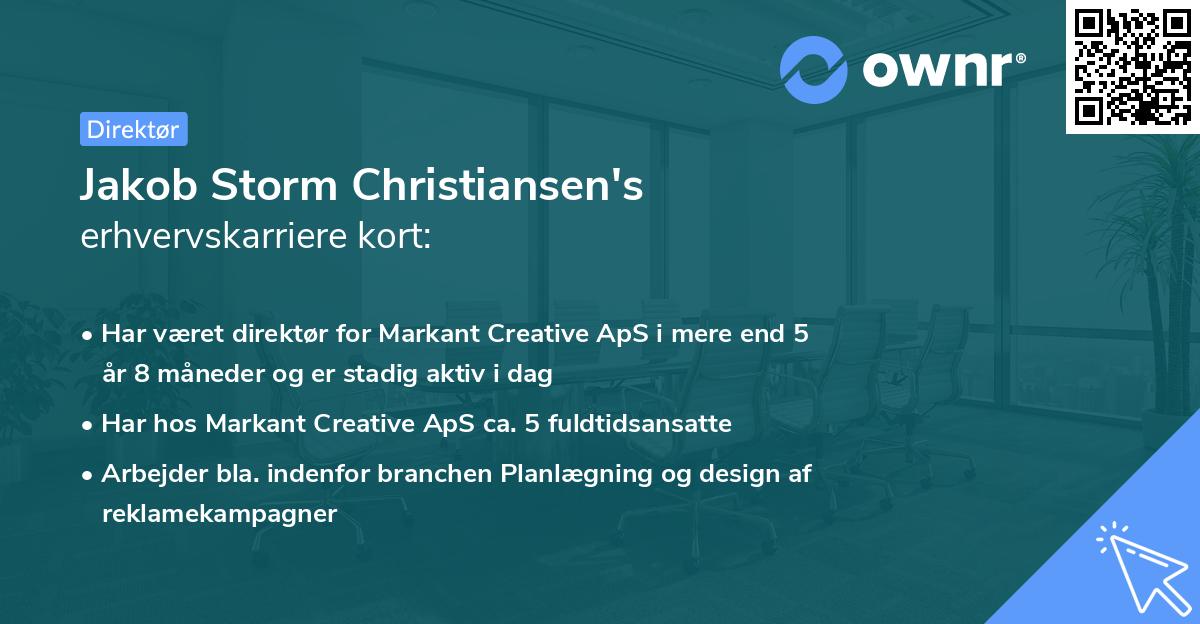 ownr®

Direktør

Jakob Storm Christiansen's
erhvervskarriere kort:

• Har været direktør for Markant Creative ApS i mere end 5 år 8 måneder og er stadig aktiv i dag

• Har hos Markant Creative ApS ca. 5 fuldtidsansatte

• Arbejder bla. indenfor branchen Planlægning og design af reklamekampagner